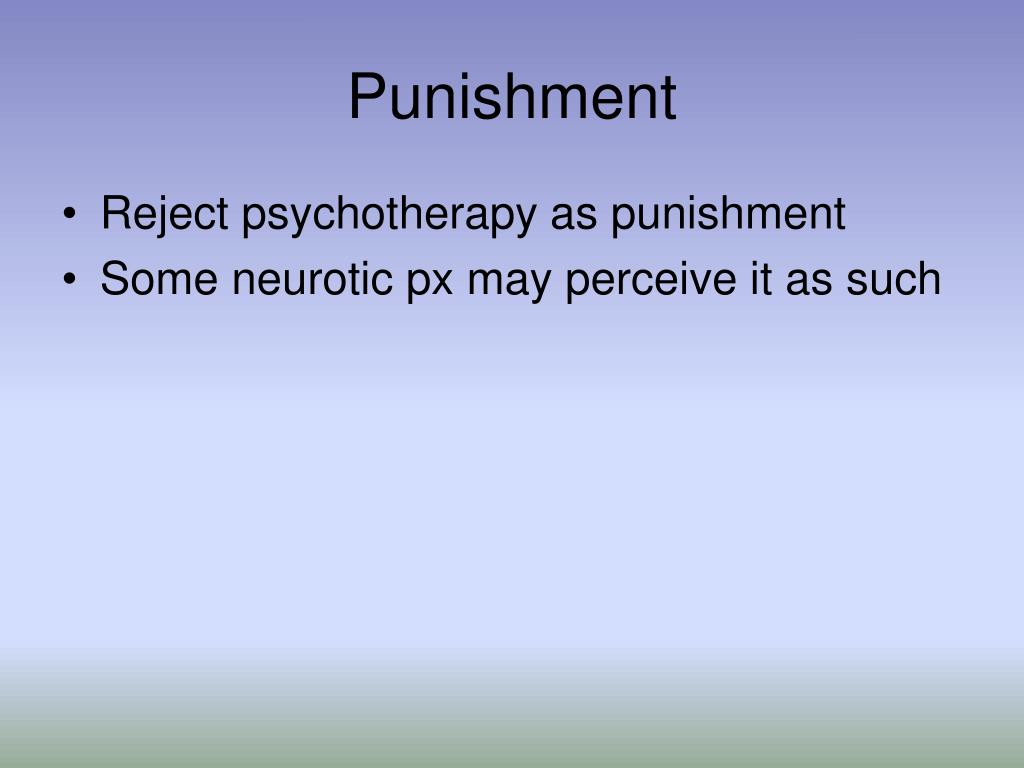 Punishment

• Reject psychotherapy as punishment
• Some neurotic px may perceive it as such